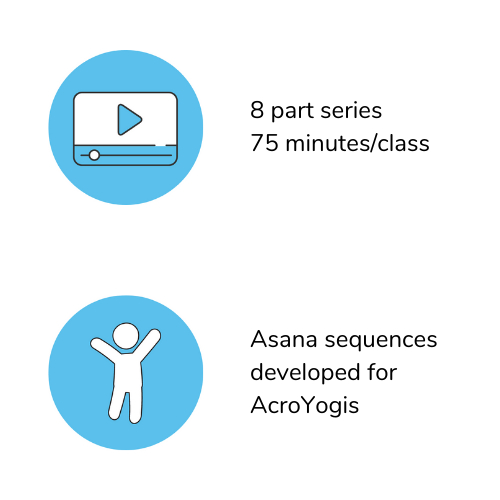 8 part series
75 minutes/class

Asana sequences developed for AcroYogis